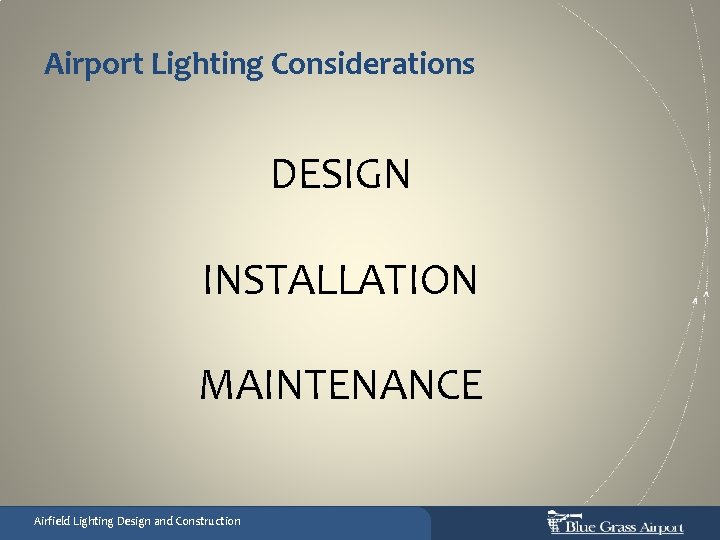 Airport Lighting Considerations

DESIGN

INSTALLATION

MAINTENANCE

Airfield Lighting Design and Construction

Blue Grass Airport